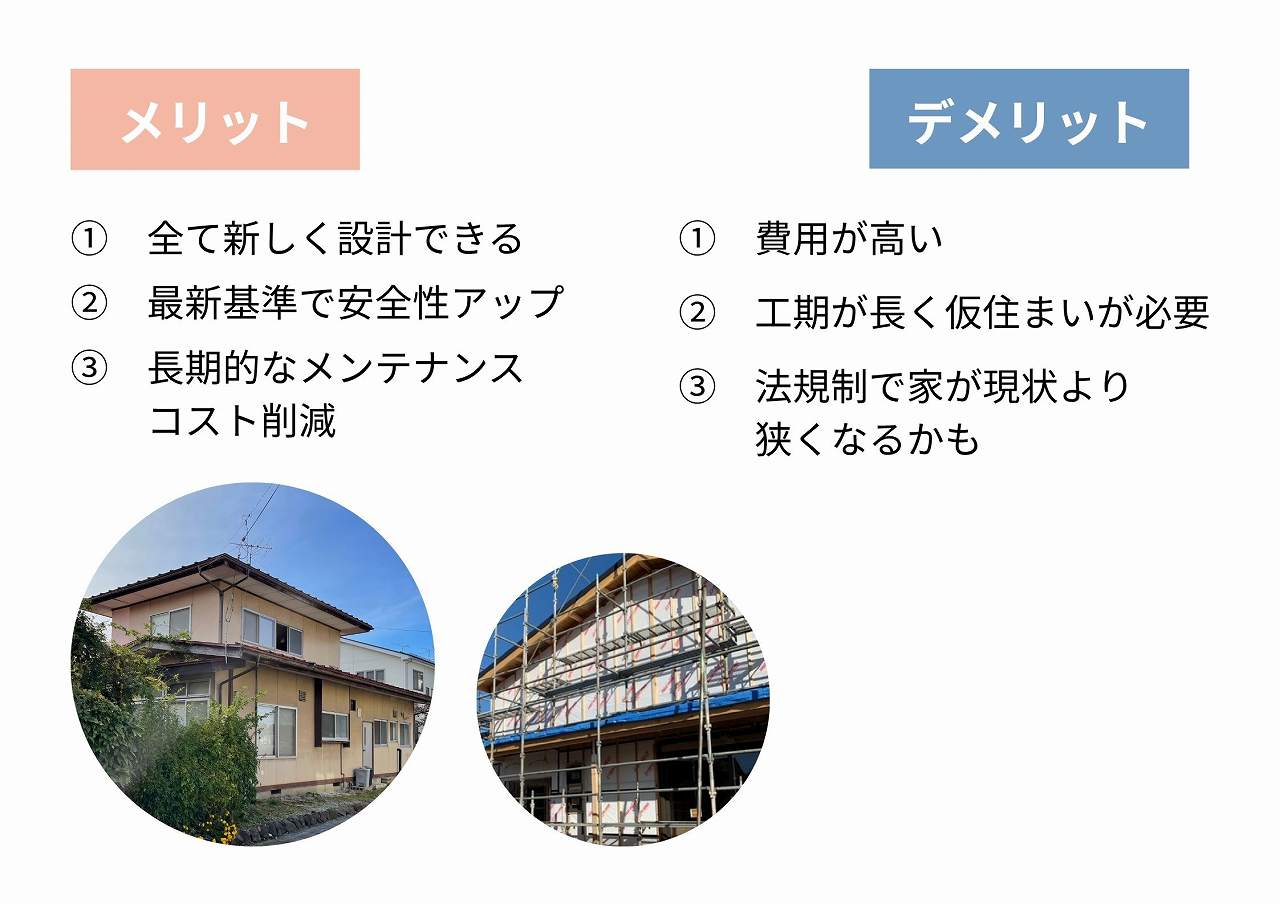 メリット

① 全て新しく設計できる
② 最新基準で安全性アップ
③ 長期的なメンテナンスコスト削減

デメリット

① 費用が高い
② 工期が長く仮住まいが必要
③ 法規制で家が現状より狭くなるかも